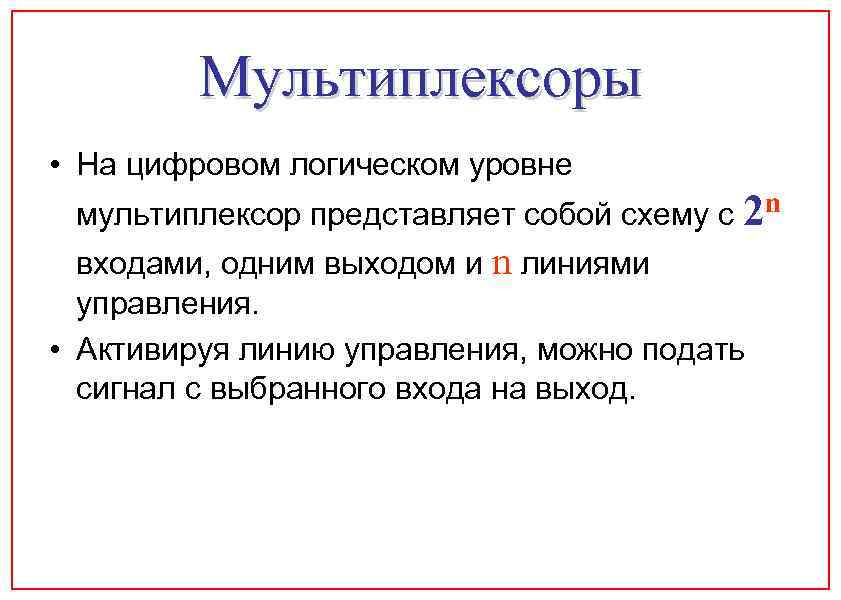 Мультиплексоры

• На цифровом логическом уровне мультиплексор представляет собой схему с $2^n$ входами, одним выходом и $n$ линиями управления.

• Активируя линию управления, можно подать сигнал с выбранного входа на выход.